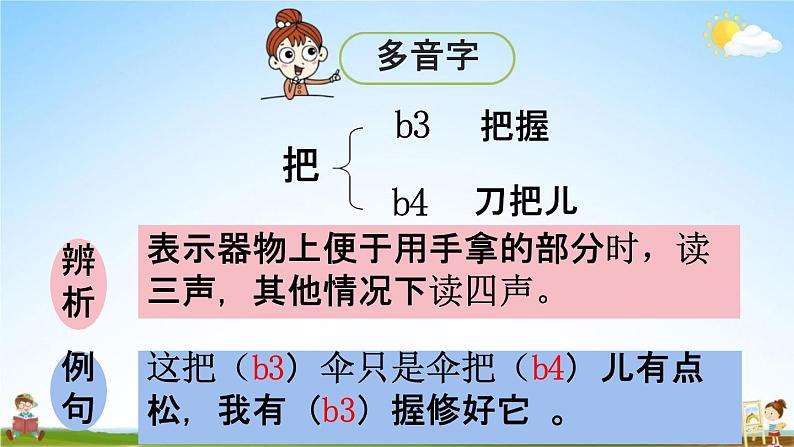 多音字

把 b3 把握
b4 刀把儿

辨析

表示器物上便于用手拿的部分时，读三声，其他情况下读四声。

例句

这把（b3）伞只是伞把（b4）儿有点松，我有（b3）握修好它 。